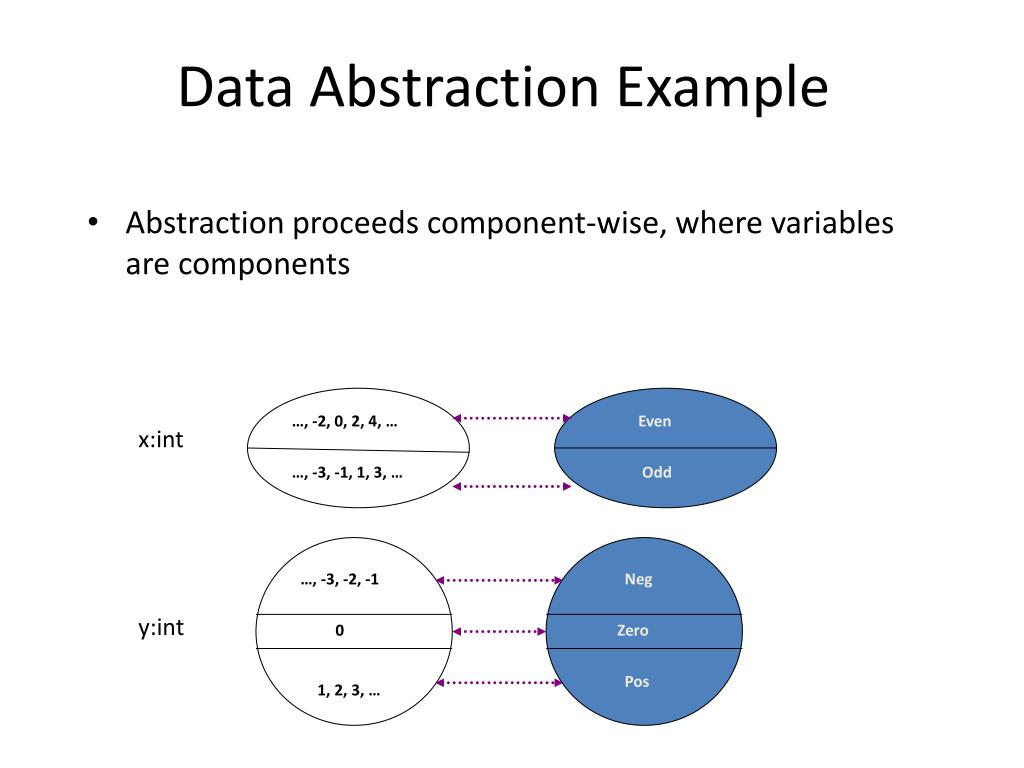 Data Abstraction Example

• Abstraction proceeds component-wise, where variables are components

x:int

…, -2, 0, 2, 4, …

…, -3, -1, 1, 3, …

Even

Odd

y:int

…, -3, -2, -1

0

1, 2, 3, …

Neg

Zero

Pos